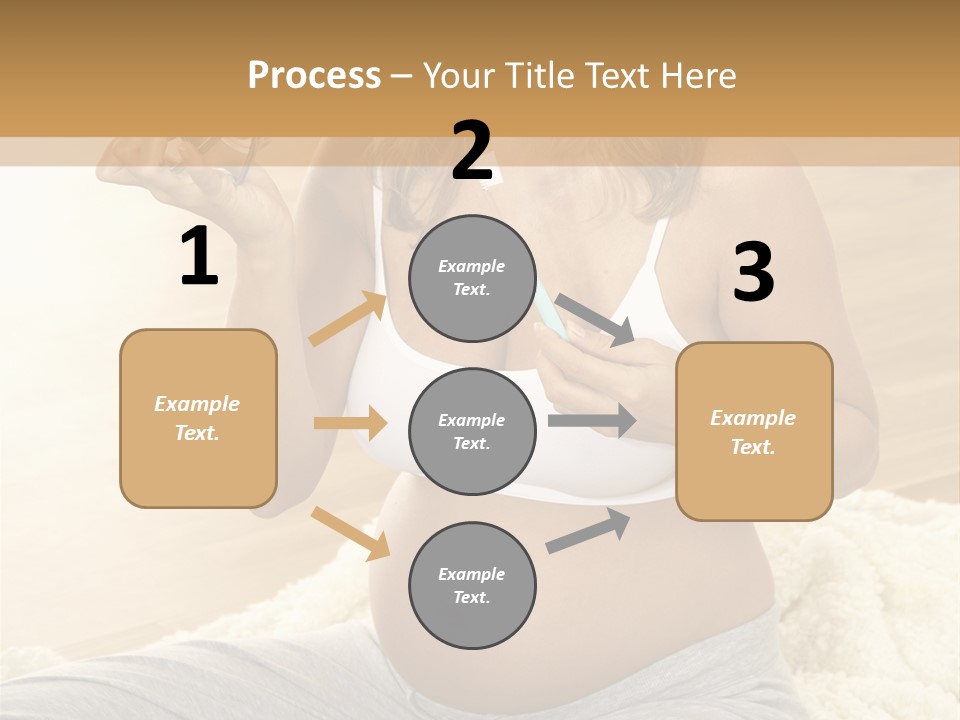 Process – Your Title Text Here

1

Example Text.

2

Example Text.

Example Text.

Example Text.

3

Example Text.